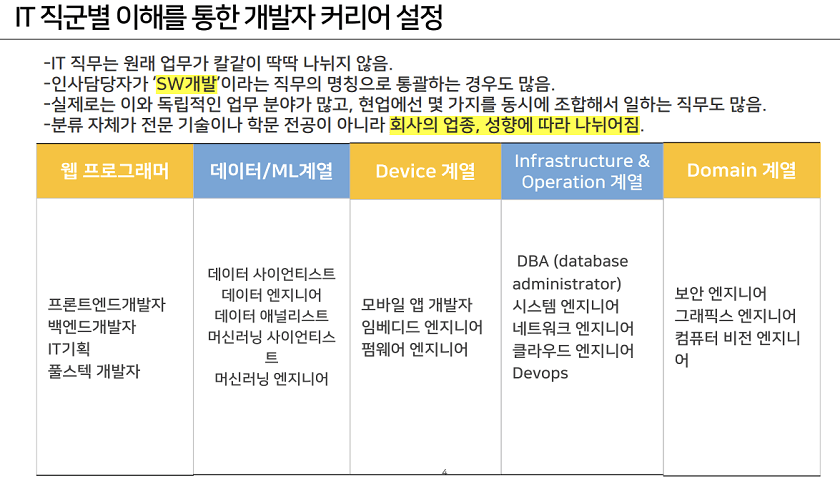 IT 직군별 이해를 통한 개발자 커리어 설정

-IT 직무는 원래 업무가 칼같이 딱딱 나뉘지 않음.
-인사담당자가 'SW개발'이라는 직무의 명칭으로 통괄하는 경우도 많음.
-실제로는 이와 독립적인 업무 분야가 많고, 현업에선 몇 가지를 동시에 조합해서 일하는 직무도 많음.
-분류 자체가 전문 기술이나 학문 전공이 아니라 회사의 업종, 성향에 따라 나뉘어짐.

| 웹 프로그래머 | 데이터/ML계열 | Device 계열 | Infrastructure & Operation 계열 | Domain 계열 |
|---|---|---|---|---|
| 프론트엔드개발자 백엔드개발자 IT기획 풀스텍 개발자 | 데이터 사이언티스트 데이터 엔지니어 데이터 애널리스트 머신러닝 사이언티스트 머신러닝 엔지니어 | 모바일 앱 개발자 임베디드 엔지니어 펌웨어 엔지니어 | DBA (database administrator) 시스템 엔지니어 네트워크 엔지니어 클라우드 엔지니어 Devops | 보안 엔지니어 그래픽스 엔지니어 컴퓨터 비전 엔지니어 |

4